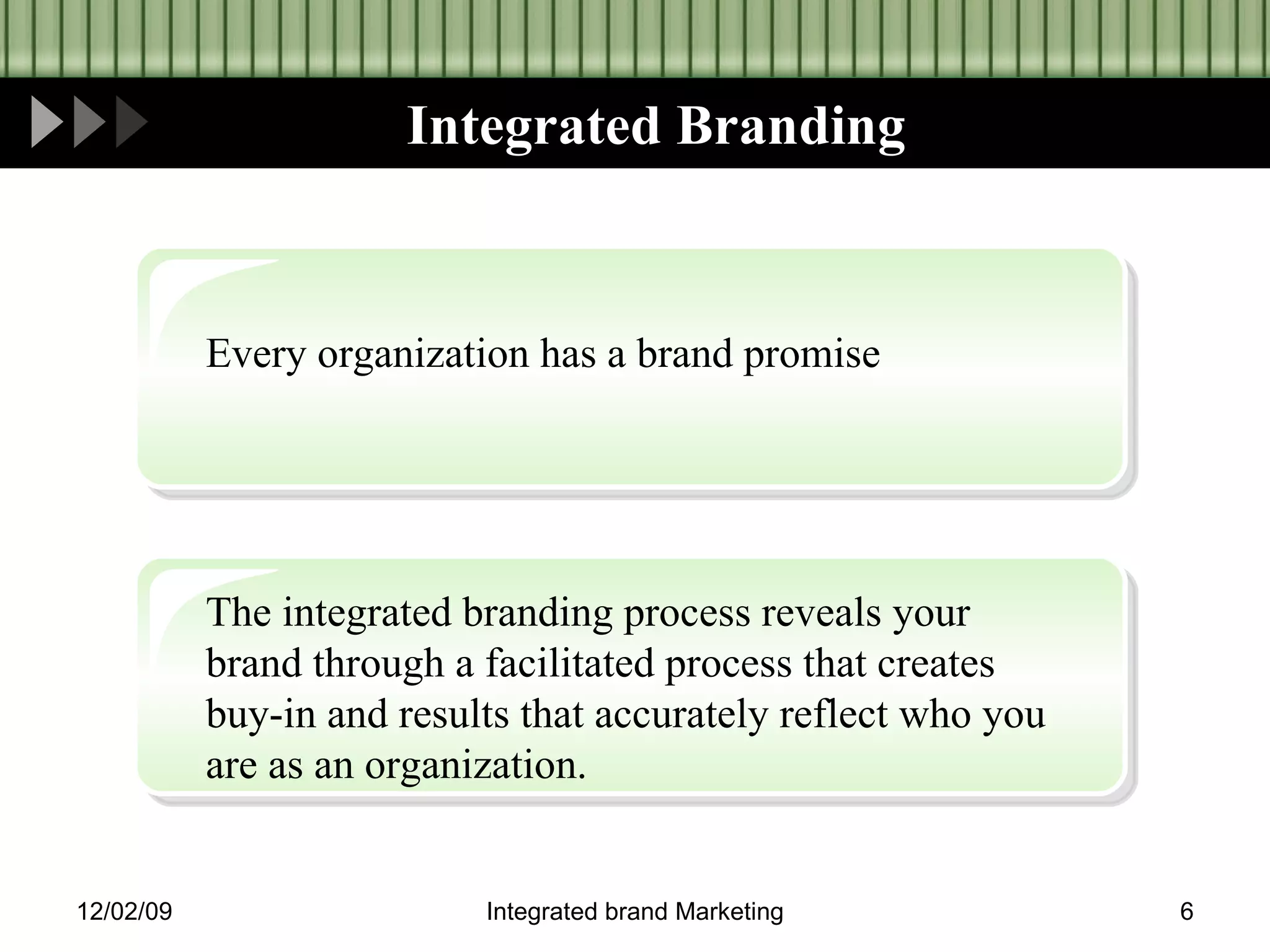 Integrated Branding

Every organization has a brand promise

The integrated branding process reveals your brand through a facilitated process that creates buy-in and results that accurately reflect who you are as an organization.

12/02/09

Integrated brand Marketing

6